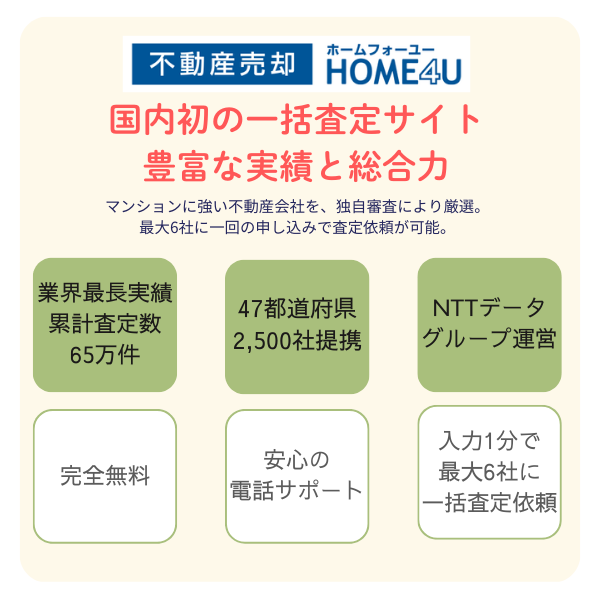 不動産売却 ホームフォーユー HOME4U

国内初の一括査定サイト
豊富な実績と総合力

マンションに強い不動産会社を、独自審査により厳選。
最大6社に一回の申し込みで査定依頼が可能。

業界最長実績
累計査定数
65万件

47都道府県
2,500社提携

NTTデータ
グループ運営

完全無料

安心の
電話サポート

入力1分で
最大6社に
一括査定依頼